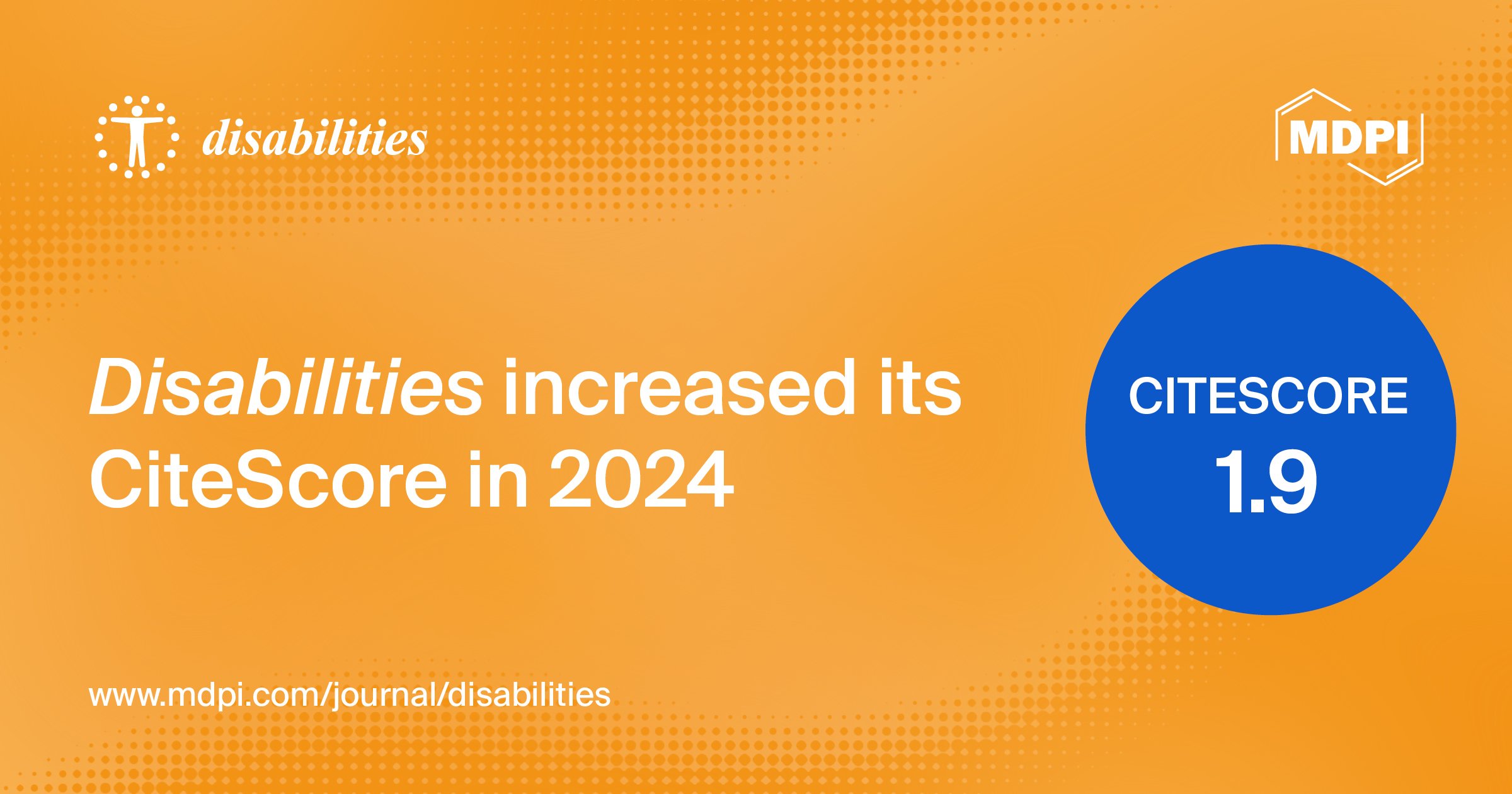 disabilities

MDPI

Disabilities increased its CiteScore in 2024

CITESCORE
1.9

www.mdpi.com/journal/disabilities